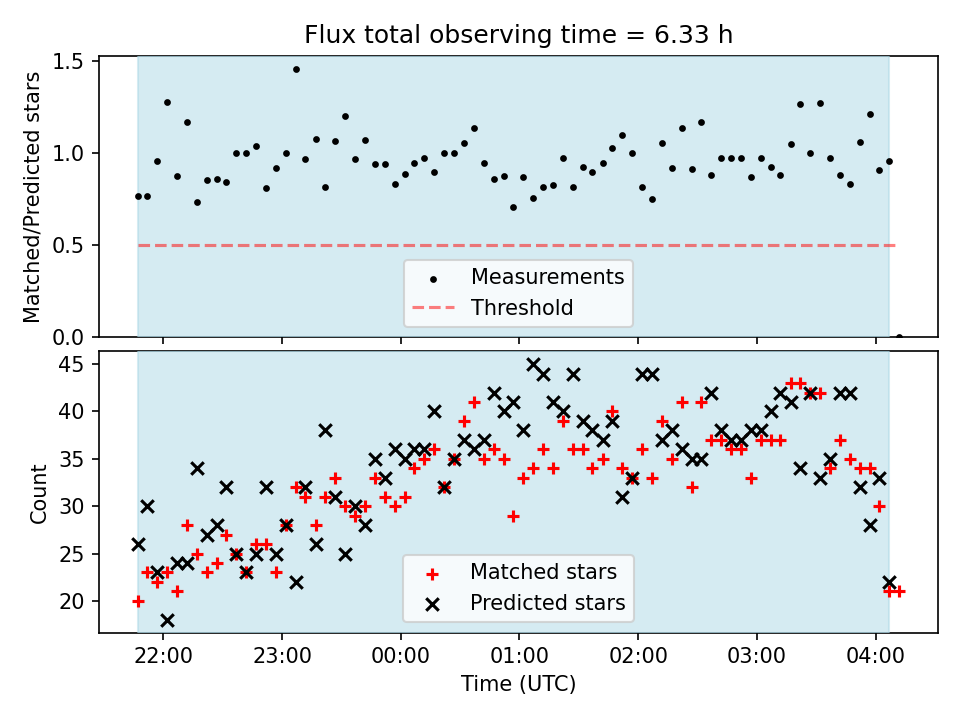 Flux total observing time = 6.33 h

Matched/Predicted stars

1.5
1.0
0.5
0.0

Measurements
Threshold

Count

45
40
35
30
25
20

Matched stars
Predicted stars

22:00 23:00 00:00 01:00 02:00 03:00 04:00

Time (UTC)